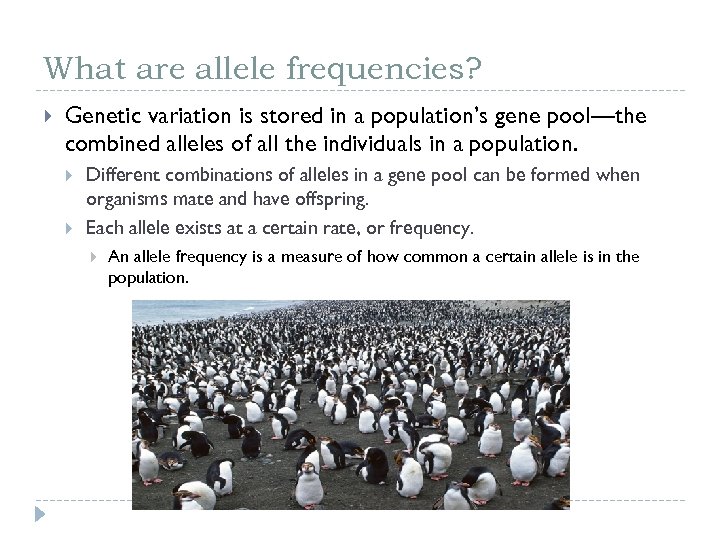 What are allele frequencies?

Genetic variation is stored in a population's gene pool—the combined alleles of all the individuals in a population.

Different combinations of alleles in a gene pool can be formed when organisms mate and have offspring.

Each allele exists at a certain rate, or frequency.

An allele frequency is a measure of how common a certain allele is in the population.